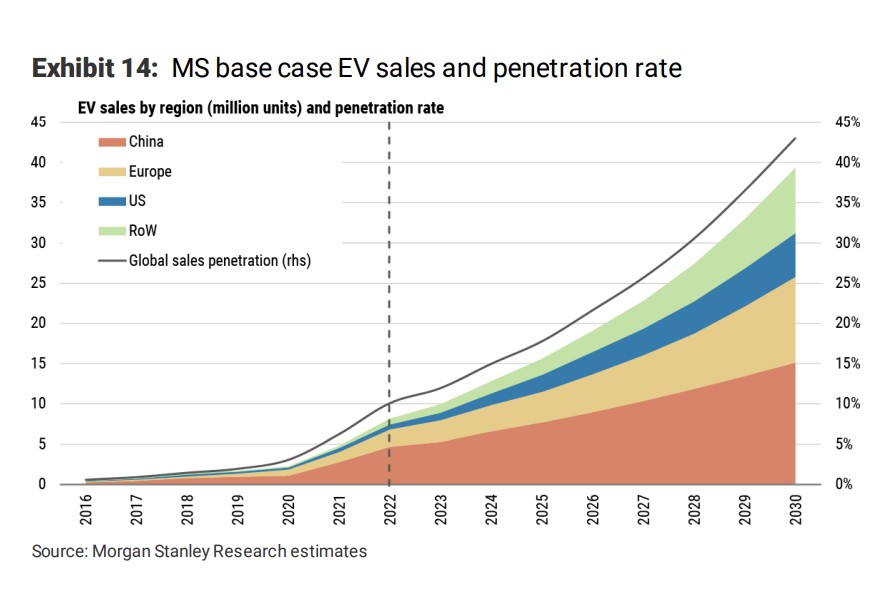 Exhibit 14: MS base case EV sales and penetration rate

EV sales by region (million units) and penetration rate

China
Europe
US
RoW
Global sales penetration (rhs)

45
40
35
30
25
20
15
10
5
0

45%
40%
35%
30%
25%
20%
15%
10%
5%
0%

2016
2017
2018
2019
2020
2021
2022
2023
2024
2025
2026
2027
2028
2029
2030

Source: Morgan Stanley Research estimates